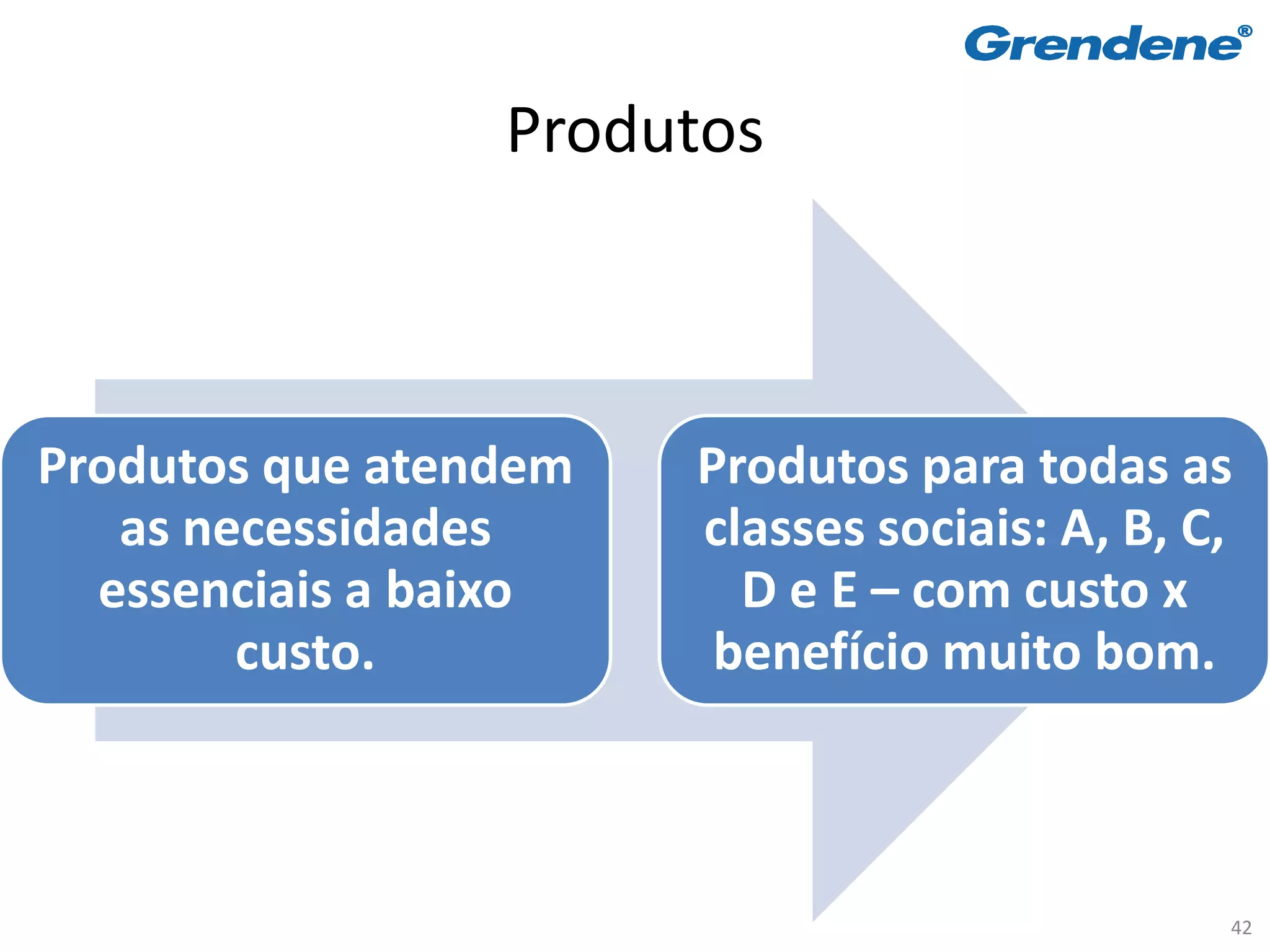 Grendene®

Produtos

Produtos que atendem as necessidades essenciais a baixo custo.

Produtos para todas as classes sociais: A, B, C, D e E – com custo x benefício muito bom.

42